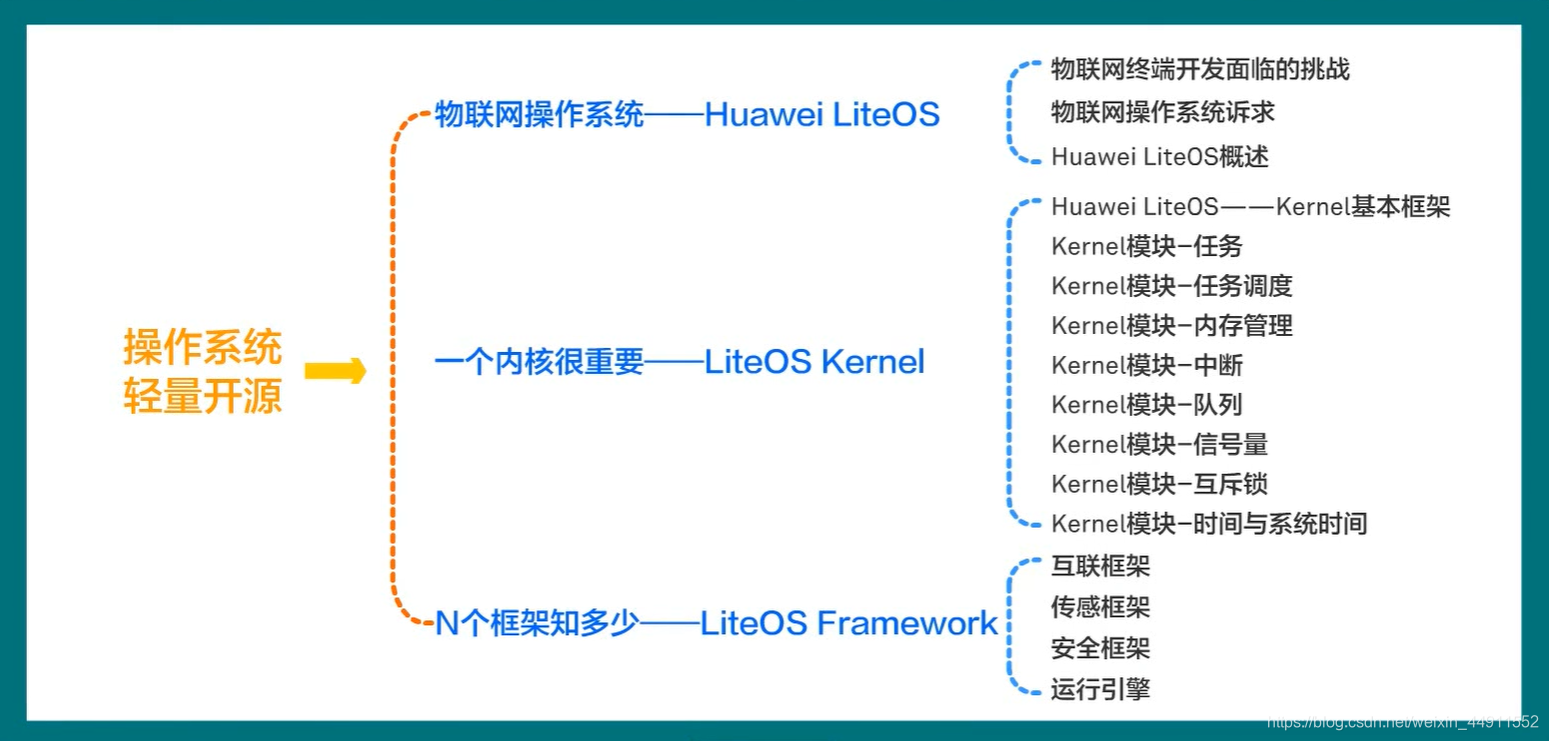 操作系统
轻量开源

物联网操作系统——Huawei LiteOS

物联网终端开发面临的挑战
物联网操作系统诉求
Huawei LiteOS概述

一个内核很重要——LiteOS Kernel

Huawei LiteOS——Kernel基本框架
Kernel模块-任务
Kernel模块-任务调度
Kernel模块-内存管理
Kernel模块-中断
Kernel模块-队列
Kernel模块-信号量
Kernel模块-互斥锁
Kernel模块-时间与系统时间

N个框架知多少——LiteOS Framework

互联框架
传感框架
安全框架
运行引擎

https://blog.csdn.net/weixin_44911552